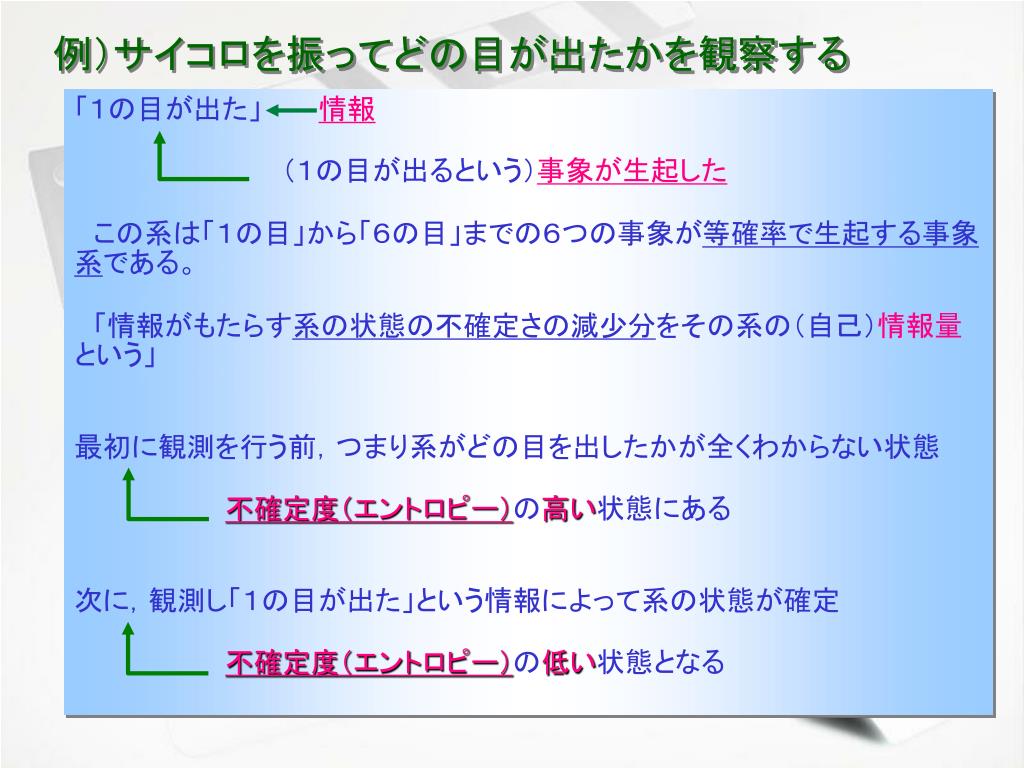 例）サイコロを振ってどの目が出たかを観察する

「1の目が出た」 情報

（1の目が出るという）事象が生起した

この系は「1の目」から「6の目」までの6つの事象が等確率で生起する事象系である。

「情報がもたらす系の状態の不確定さの減少分をその系の（自己）情報量という」

最初に観測を行う前，つまり系がどの目を出したかが全くわからない状態

不確定度（エントロピー）の高い状態にある

次に，観測し「1の目が出た」という情報によって系の状態が確定

不確定度（エントロピー）の低い状態となる